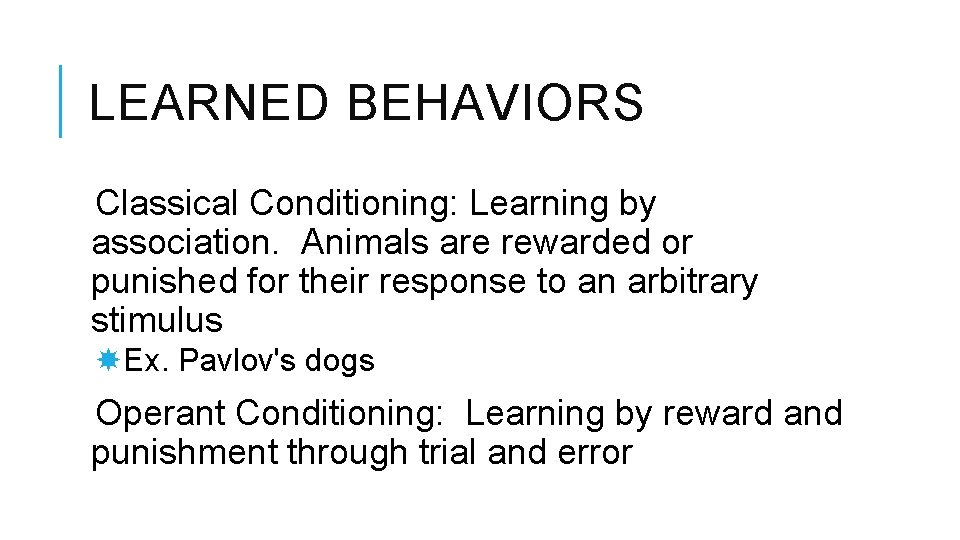 LEARNED BEHAVIORS

Classical Conditioning: Learning by association. Animals are rewarded or punished for their response to an arbitrary stimulus

Ex. Pavlov's dogs

Operant Conditioning: Learning by reward and punishment through trial and error